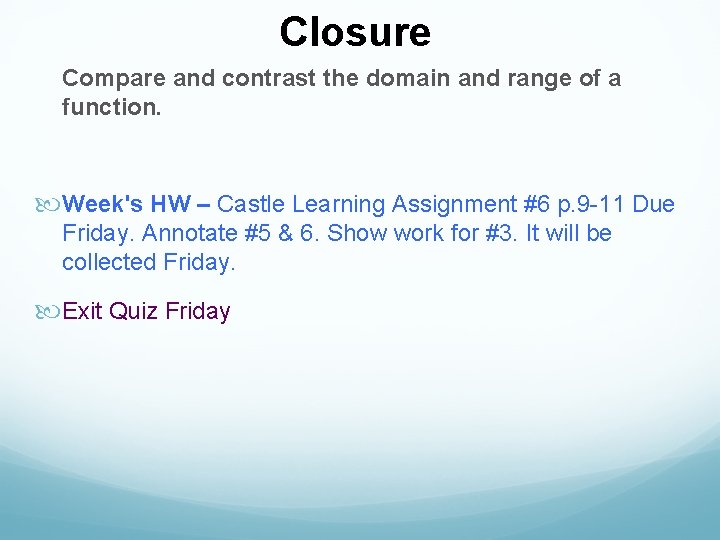 Closure

Compare and contrast the domain and range of a function.

Week's HW – Castle Learning Assignment #6 p.9-11 Due Friday. Annotate #5 & 6. Show work for #3. It will be collected Friday.

Exit Quiz Friday